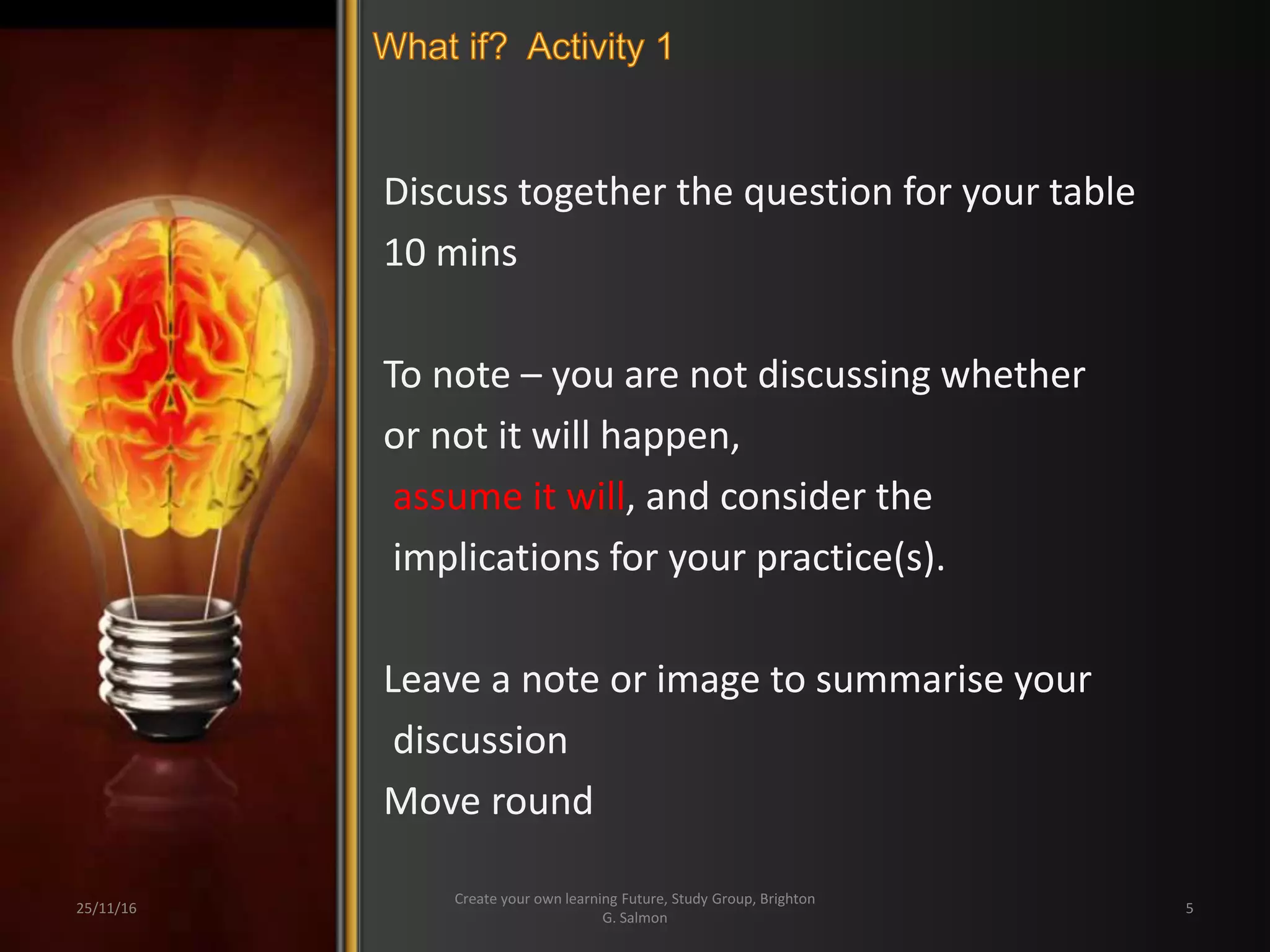 What if?  Activity 1

Discuss together the question for your table
10 mins

To note – you are not discussing whether or not it will happen, assume it will, and consider the implications for your practice(s).

Leave a note or image to summarise your discussion
Move round

25/11/16

Create your own learning Future, Study Group, Brighton
G. Salmon

5